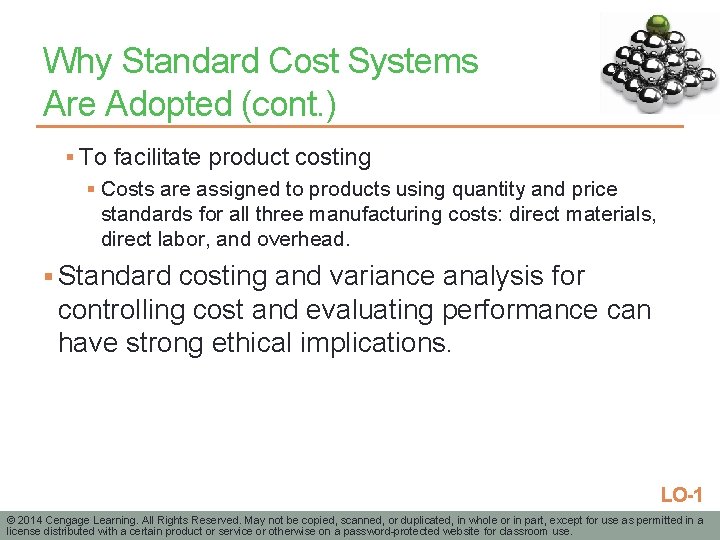 Why Standard Cost Systems Are Adopted (cont.)

▪ To facilitate product costing

▪ Costs are assigned to products using quantity and price standards for all three manufacturing costs: direct materials, direct labor, and overhead.

▪ Standard costing and variance analysis for controlling cost and evaluating performance can have strong ethical implications.

LO-1

© 2014 Cengage Learning. All Rights Reserved. May not be copied, scanned, or duplicated, in whole or in part, except for use as permitted in a license distributed with a certain product or service or otherwise on a password-protected website for classroom use.